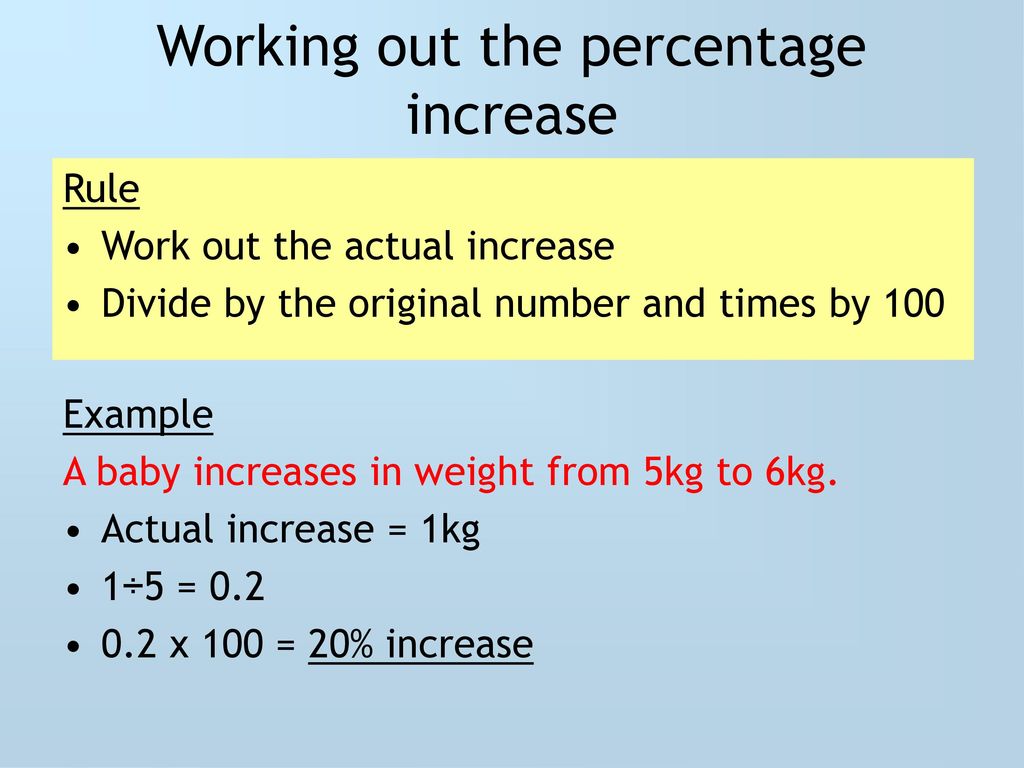 Working out the percentage increase

Rule
• Work out the actual increase
• Divide by the original number and times by 100

Example
A baby increases in weight from 5kg to 6kg.
• Actual increase = 1kg
• 1÷5 = 0.2
• 0.2 x 100 = 20% increase